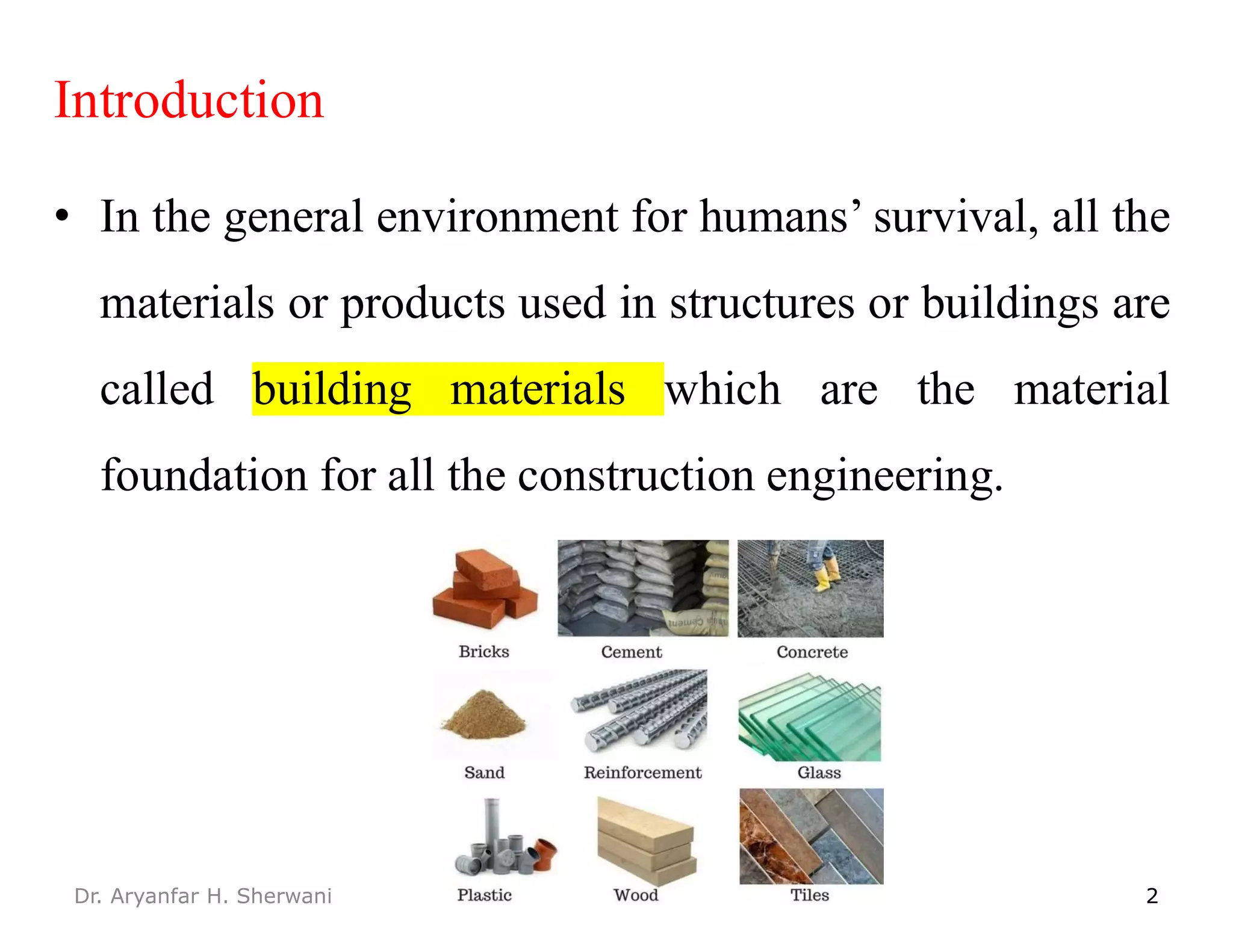 Introduction

• In the general environment for humans' survival, all the materials or products used in structures or buildings are called building materials which are the material foundation for all the construction engineering.

Bricks
Cement
Concrete
Sand
Reinforcement
Glass
Plastic
Wood
Tiles

Dr. Aryanfar H. Sherwani

2